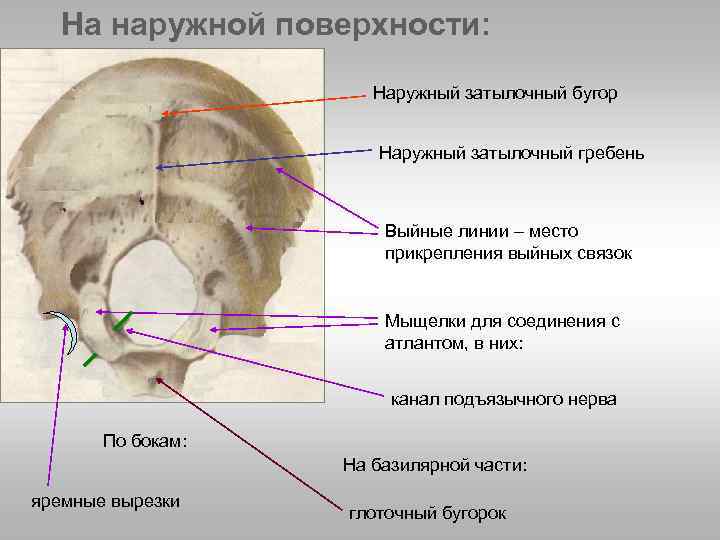 На наружной поверхности:

Наружный затылочный бугор

Наружный затылочный гребень

Выйные линии – место прикрепления выйных связок

Мыщелки для соединения с атлантом, в них:

канал подъязычного нерва

По бокам:

На базилярной части:

яремные вырезки

глоточный бугорок